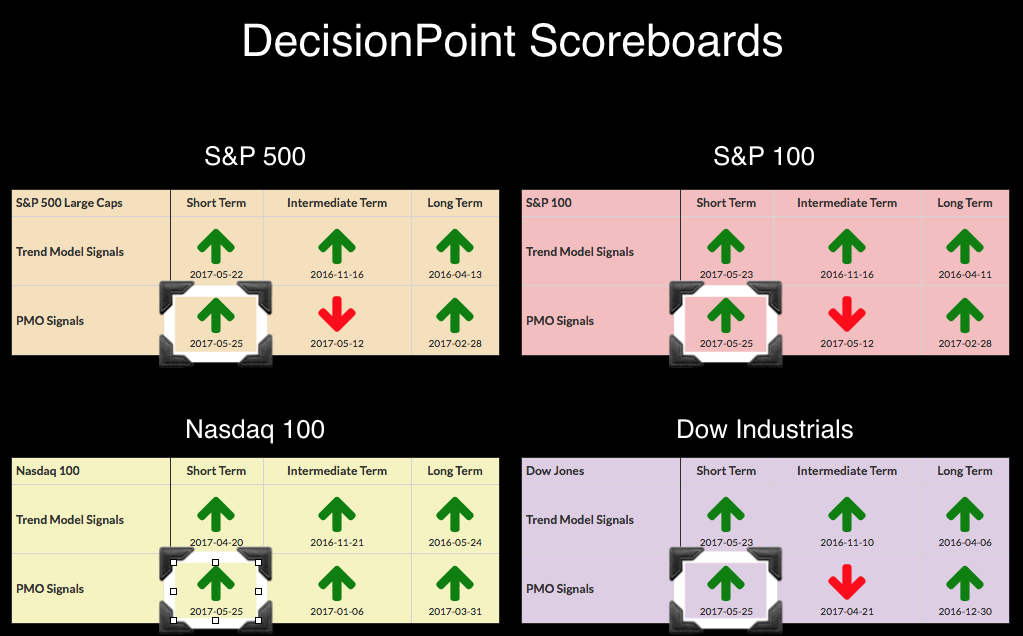 DecisionPoint Scoreboards

S&P 500

| S&P 500 Large Caps | Short Term | Intermediate Term | Long Term |
|---|---|---|---|
| Trend Model Signals | 2017-05-22 | 2016-11-16 | 2016-04-13 |
| PMO Signals | 2017-05-25 | 2017-05-12 | 2017-02-28 |

S&P 100

| S&P 100 | Short Term | Intermediate Term | Long Term |
|---|---|---|---|
| Trend Model Signals | 2017-05-23 | 2016-11-16 | 2016-04-11 |
| PMO Signals | 2017-05-25 | 2017-05-12 | 2017-02-28 |

Nasdaq 100

| Nasdaq 100 | Short Term | Intermediate Term | Long Term |
|---|---|---|---|
| Trend Model Signals | 2017-04-20 | 2016-11-21 | 2016-05-24 |
| PMO Signals | 2017-05-25 | 2017-01-06 | 2017-03-31 |

Dow Industrials

| Dow Jones | Short Term | Intermediate Term | Long Term |
|---|---|---|---|
| Trend Model Signals | 2017-05-23 | 2016-11-10 | 2016-04-06 |
| PMO Signals | 2017-05-25 | 2017-04-21 | 2016-12-30 |